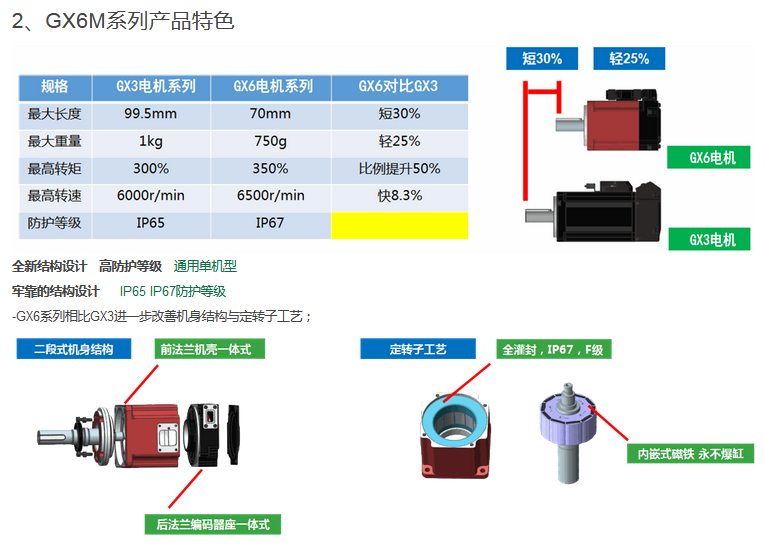 2、GX6M系列产品特色

| 规格 | GX3电机系列 | GX6电机系列 | GX6对比GX3 |
|---|---|---|---|
| 最大长度 | 99.5mm | 70mm | 短30% |
| 最大重量 | 1kg | 750g | 轻25% |
| 最高转矩 | 300% | 350% | 比例提升50% |
| 最高转速 | 6000r/min | 6500r/min | 快8.3% |
| 防护等级 | IP65 | IP67 | |

短30%
轻25%
GX6电机
GX3电机

全新结构设计 高防护等级 通用单机型

牢靠的结构设计 IP65 IP67防护等级

-GX6系列相比GX3进一步改善机身结构与定转子工艺；

二段式机身结构
前法兰机壳一体式
后法兰编码器座一体式

定转子工艺
全灌封，IP67，F级
内嵌式磁铁 永不爆缸